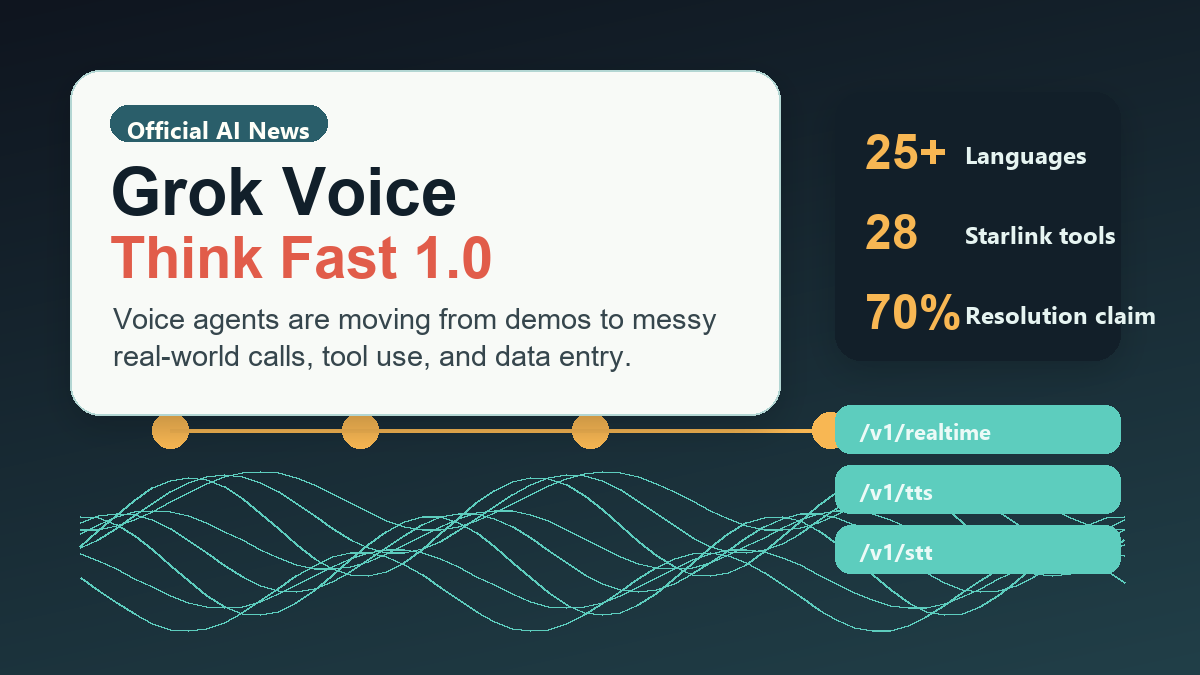 Official AI News

Grok Voice

Think Fast 1.0

Voice agents are moving from demos to messy real-world calls, tool use, and data entry.

25+ Languages

28 Starlink tools

70% Resolution claim

/v1/realtime

/v1/tts

/v1/stt